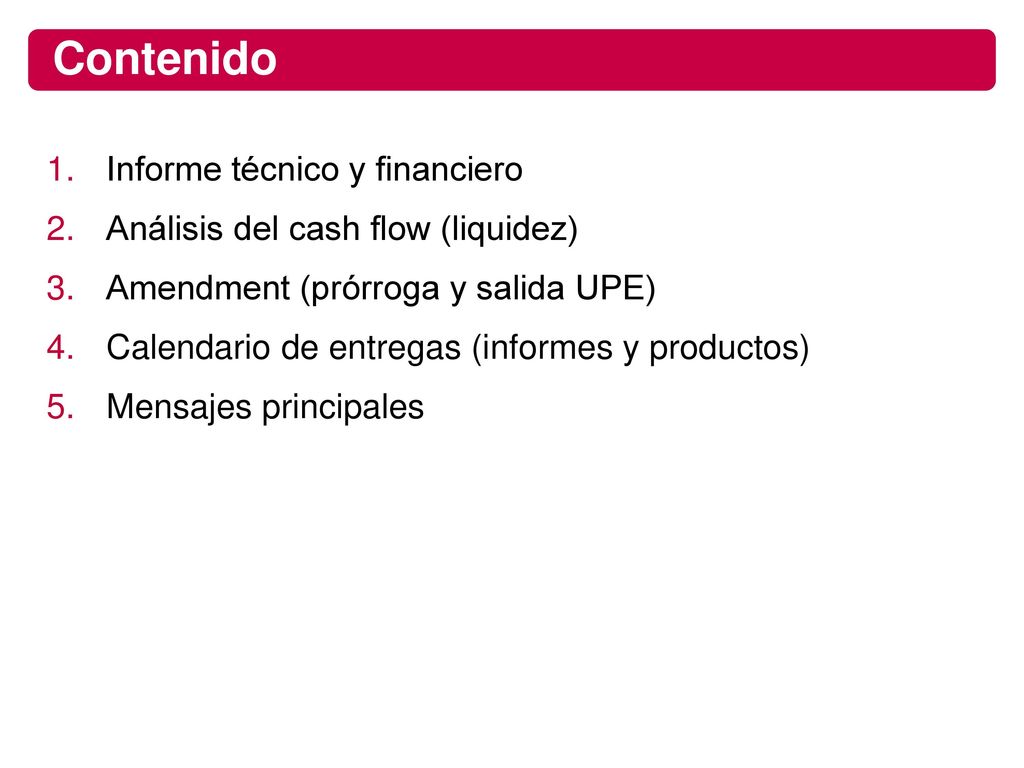 Contenido

1. Informe técnico y financiero
2. Análisis del cash flow (liquidez)
3. Amendment (prórroga y salida UPE)
4. Calendario de entregas (informes y productos)
5. Mensajes principales